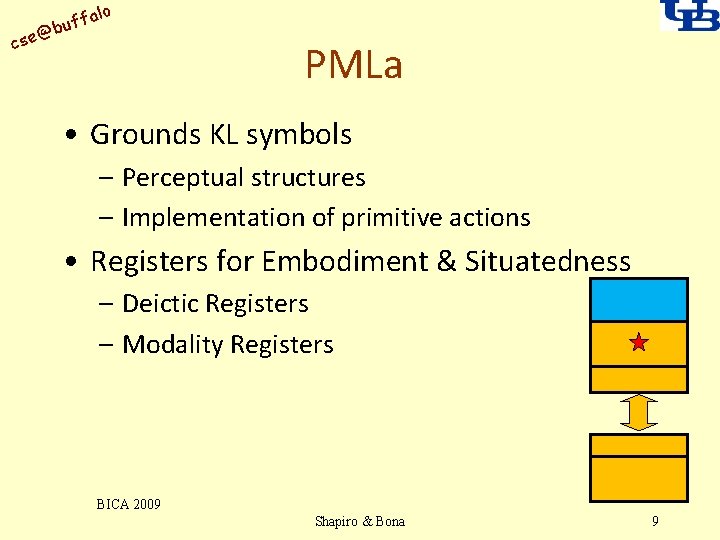 cse@buffalo

UB

PMLa

• Grounds KL symbols
– Perceptual structures
– Implementation of primitive actions

• Registers for Embodiment & Situatedness
– Deictic Registers
– Modality Registers

BICA 2009

Shapiro & Bona

9